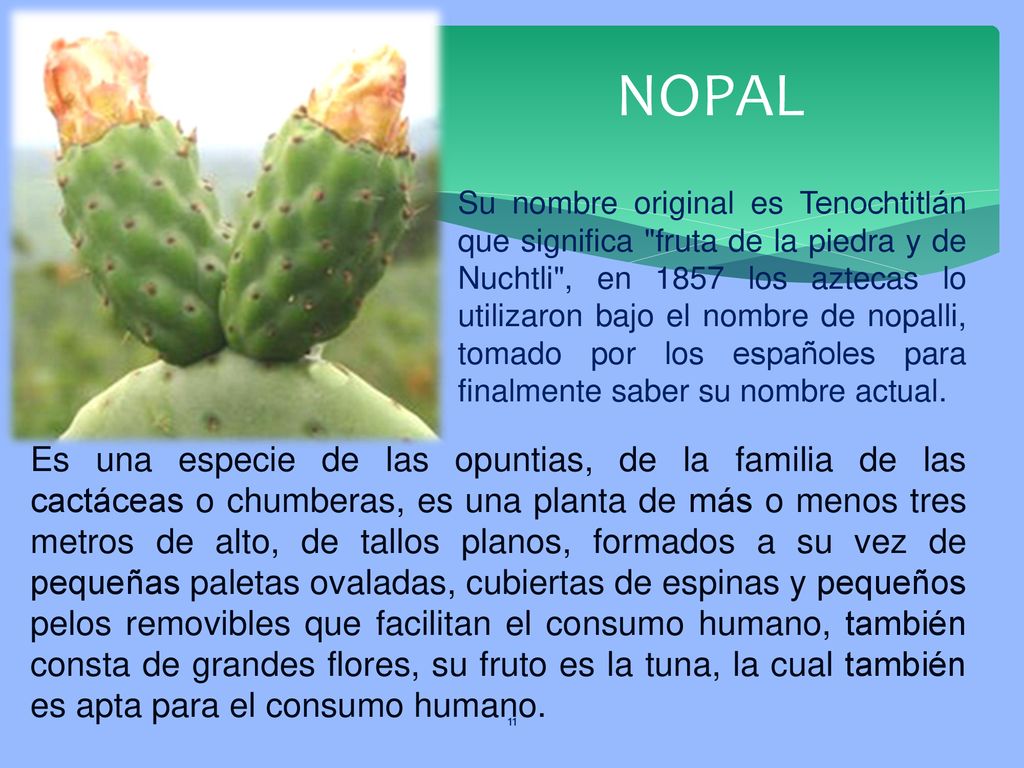 NOPAL

Su nombre original es Tenochtitlán que significa "fruta de la piedra y de Nuchtli", en 1857 los aztecas lo utilizaron bajo el nombre de nopalli, tomado por los españoles para finalmente saber su nombre actual.

Es una especie de las opuntias, de la familia de las cactáceas o chumberas, es una planta de más o menos tres metros de alto, de tallos planos, formados a su vez de pequeñas paletas ovaladas, cubiertas de espinas y pequeños pelos removibles que facilitan el consumo humano, también consta de grandes flores, su fruto es la tuna, la cual también es apta para el consumo humano.

11